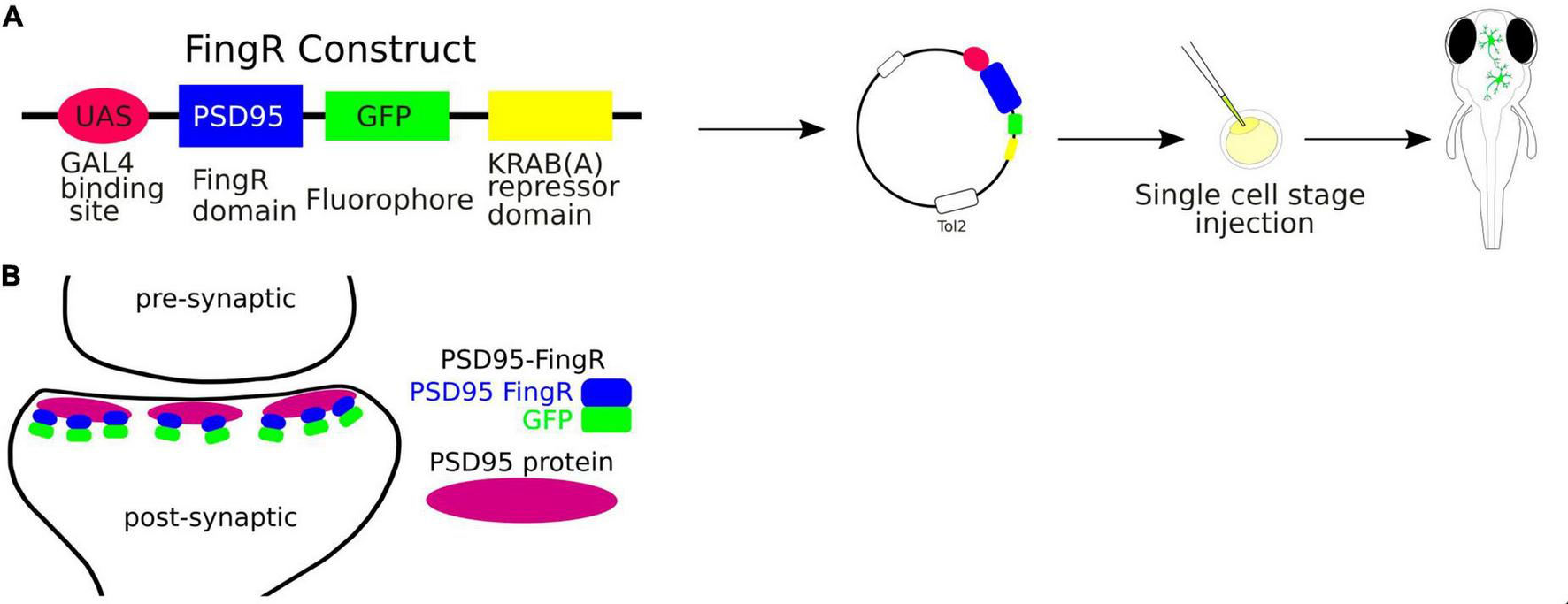 A

FingR Construct

UAS

PSD95

GFP

GAL4 binding site

FingR domain

Fluorophore

KRAB(A) repressor domain

Tol2

Single cell stage injection

B

pre-synaptic

post-synaptic

PSD95-FingR

PSD95 FingR

GFP

PSD95 protein